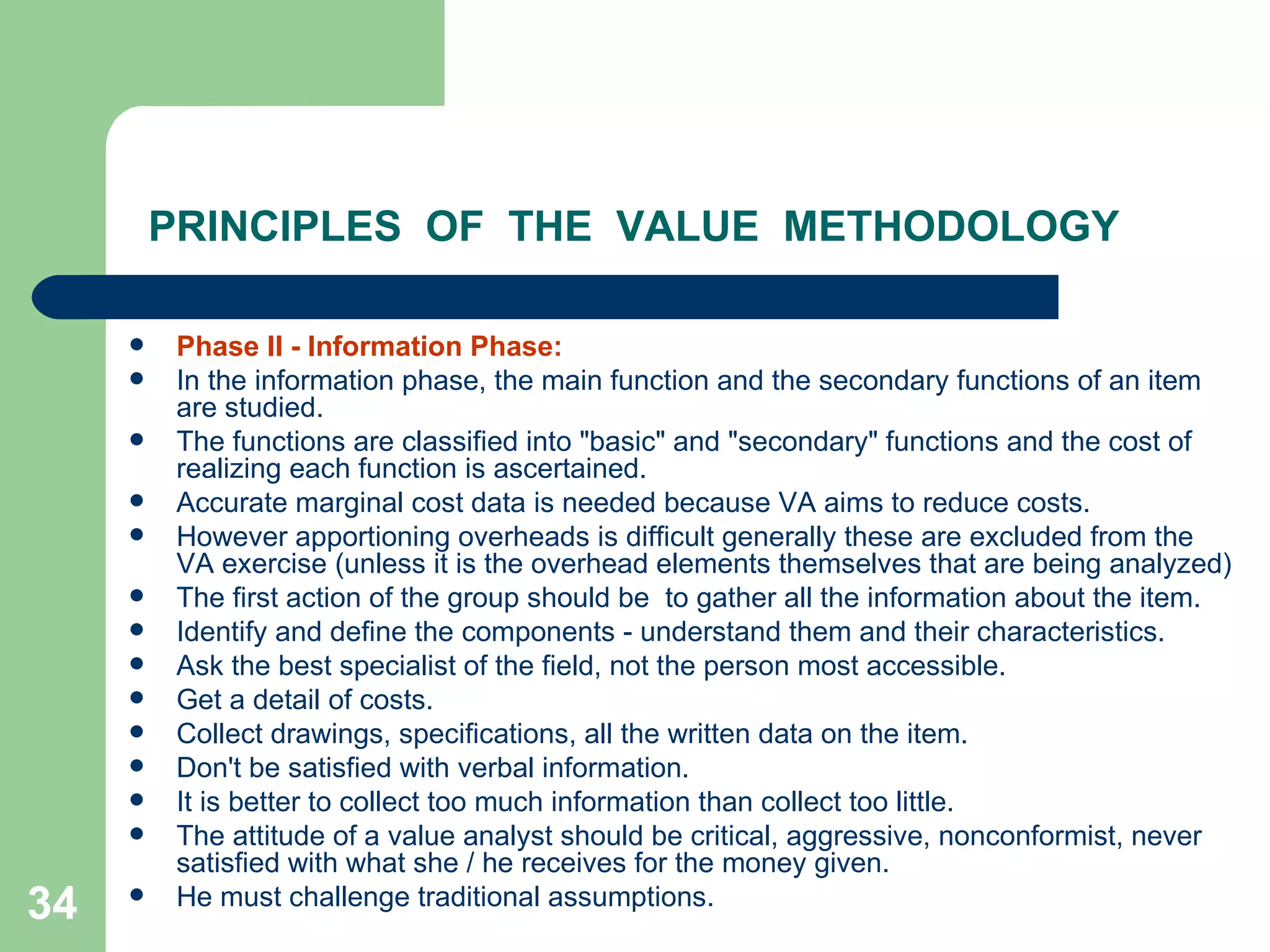 PRINCIPLES OF THE VALUE METHODOLOGY

- Phase II - Information Phase:
- In the information phase, the main function and the secondary functions of an item are studied.
- The functions are classified into "basic" and "secondary" functions and the cost of realizing each function is ascertained.
- Accurate marginal cost data is needed because VA aims to reduce costs.
- However apportioning overheads is difficult generally these are excluded from the VA exercise (unless it is the overhead elements themselves that are being analyzed)
- The first action of the group should be to gather all the information about the item.
- Identify and define the components - understand them and their characteristics.
- Ask the best specialist of the field, not the person most accessible.
- Get a detail of costs.
- Collect drawings, specifications, all the written data on the item.
- Don't be satisfied with verbal information.
- It is better to collect too much information than collect too little.
- The attitude of a value analyst should be critical, aggressive, nonconformist, never satisfied with what she / he receives for the money given.
- He must challenge traditional assumptions.

34